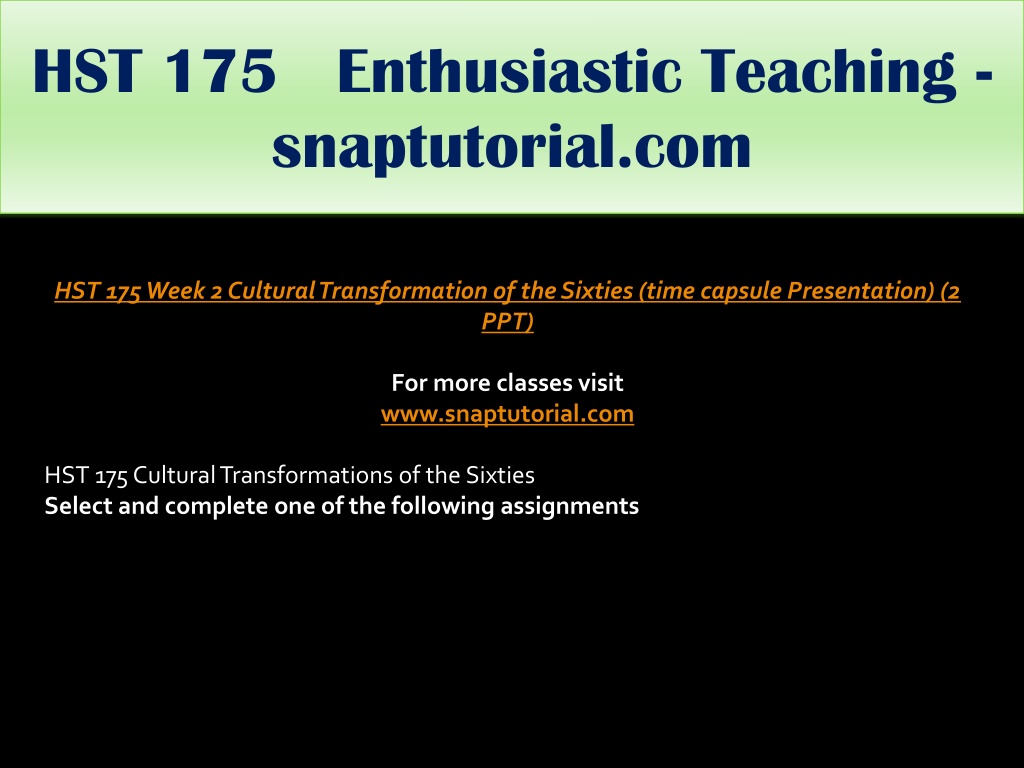 HST 175 Enthusiastic Teaching - snaptutorial.com

HST 175 Week 2 Cultural Transformation of the Sixties (time capsule Presentation) (2 PPT)

For more classes visit
www.snaptutorial.com

HST 175 Cultural Transformations of the Sixties
Select and complete one of the following assignments